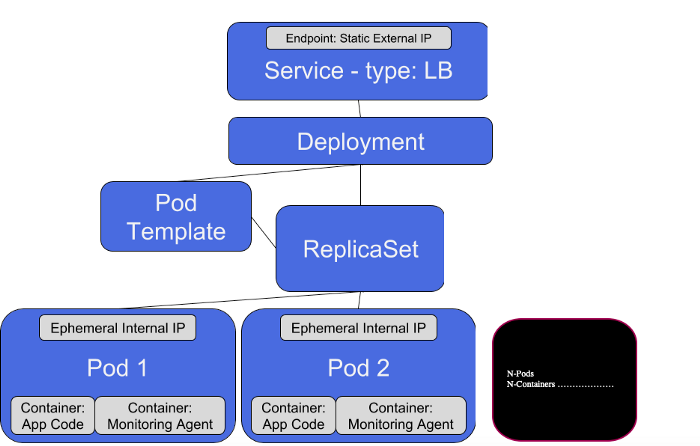 Endpoint: Static External IP
Service - type: LB

Deployment

Pod Template

ReplicaSet

Ephemeral Internal IP
Pod 1
Container: App Code
Container: Monitoring Agent

Ephemeral Internal IP
Pod 2
Container: App Code
Container: Monitoring Agent

N-Pods
N-Containers ..................